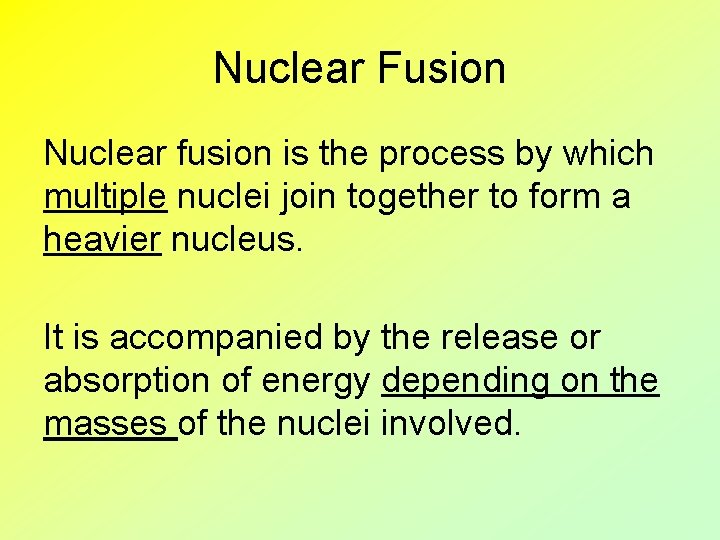 Nuclear Fusion

Nuclear fusion is the process by which multiple nuclei join together to form a heavier nucleus.

It is accompanied by the release or absorption of energy depending on the masses of the nuclei involved.